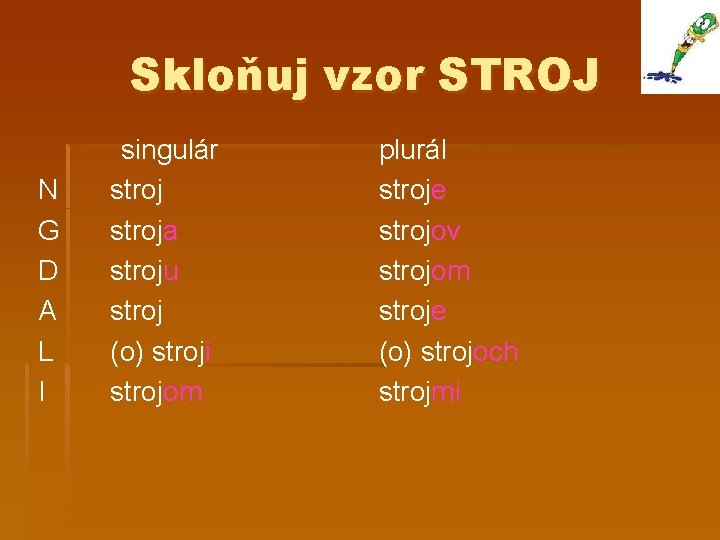 Skloňuj vzor STROJ

|   | singulár | plurál |
|---|---|---|
| N | stroj | stroje |
| G | stroja | strojov |
| D | stroju | strojom |
| A | stroj | stroje |
| L | (o) stroji | (o) strojoch |
| I | strojom | strojmi |